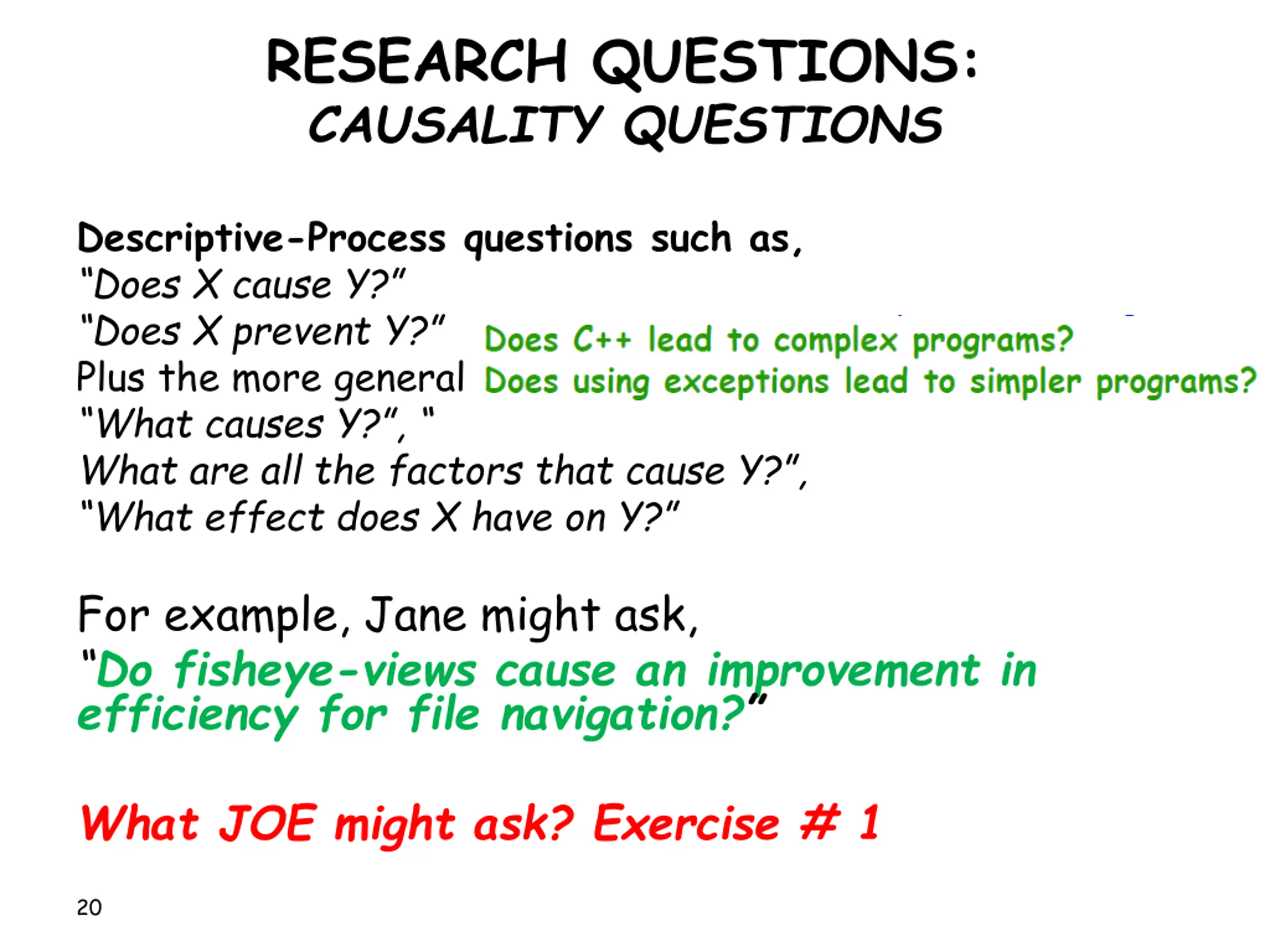 RESEARCH QUESTIONS:
CAUSALITY QUESTIONS

Descriptive-Process questions such as,
"Does X cause Y?"
"Does X prevent Y?"
Plus the more general
"What causes Y?", "
What are all the factors that cause Y?",
"What effect does X have on Y?"

Does C++ lead to complex programs?
Does using exceptions lead to simpler programs?

For example, Jane might ask,
"Do fisheye-views cause an improvement in efficiency for file navigation?"

What JOE might ask? Exercise # 1

20